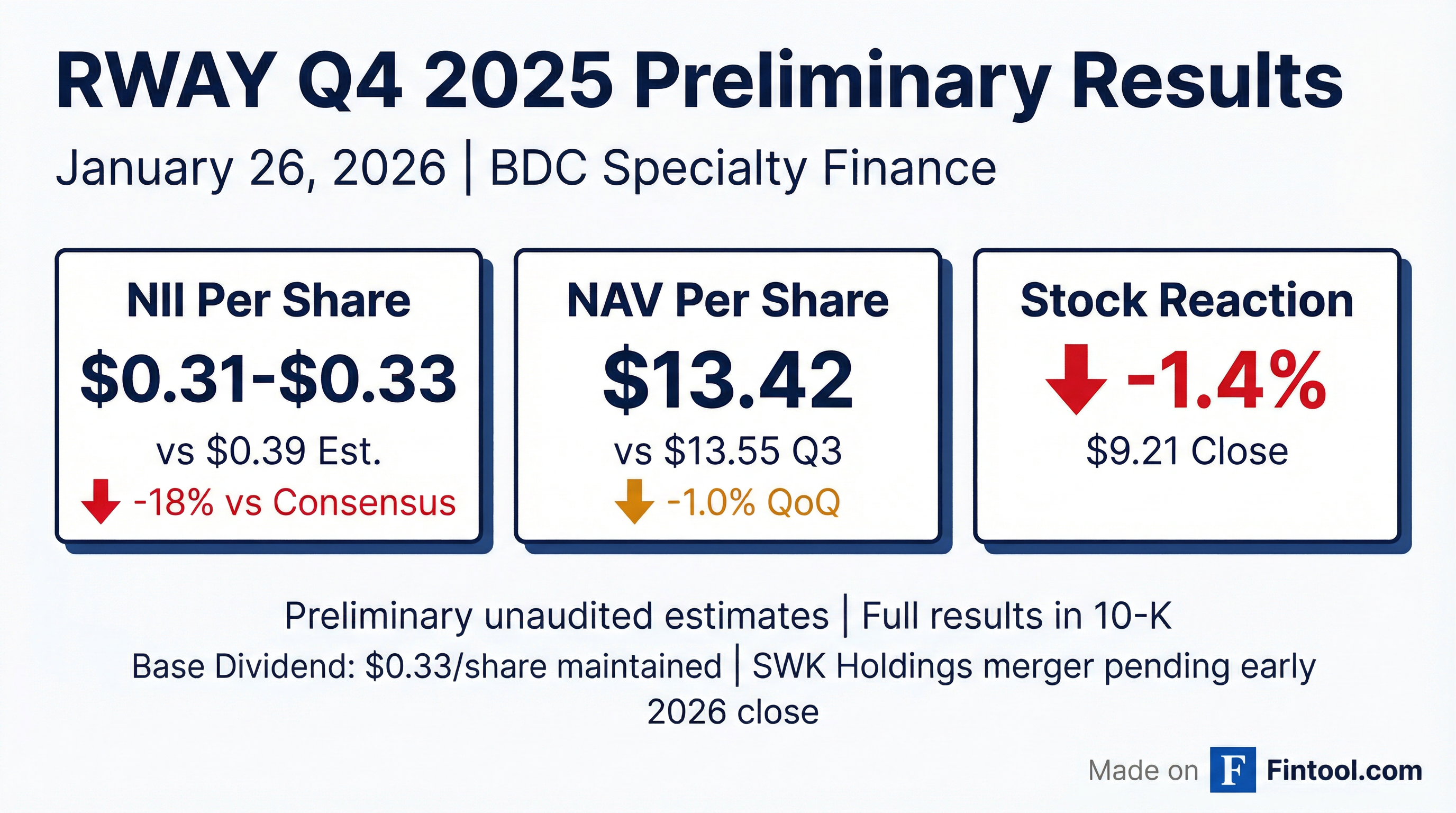 RWAY Q4 2025 Preliminary Results

January 26, 2026 | BDC Specialty Finance

NII Per Share
\$0.31-\$0.33
vs \$0.39 Est.
-18% vs Consensus

NAV Per Share
\$13.42
vs \$13.55 Q3
-1.0% QoQ

Stock Reaction
-1.4%
\$9.21 Close

Preliminary unaudited estimates | Full results in 10-K
Base Dividend: \$0.33/share maintained | SWK Holdings merger pending early 2026 close

Made on F Fintool.com